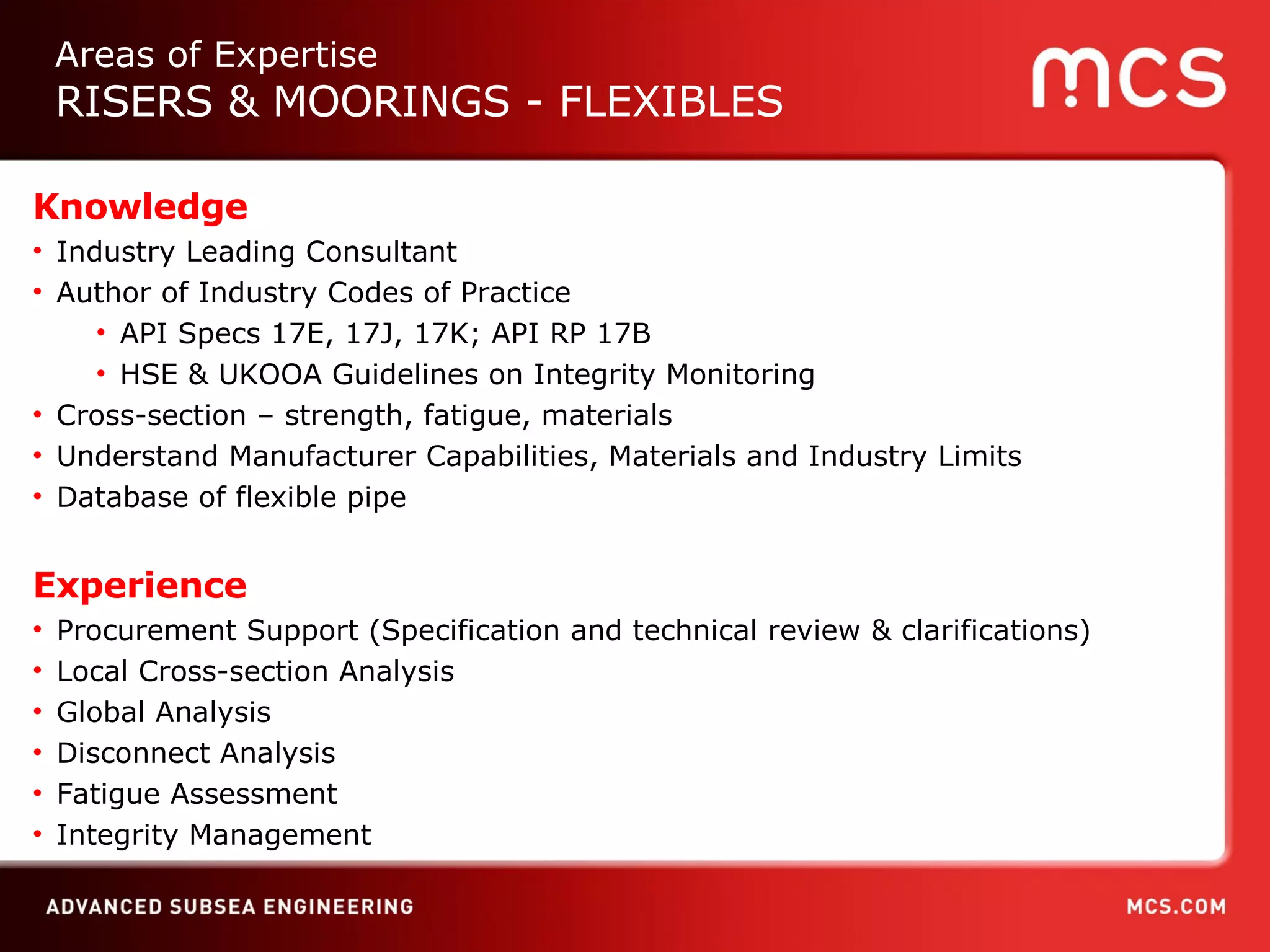 Areas of Expertise
RISERS & MOORINGS - FLEXIBLES

mcs

Knowledge
• Industry Leading Consultant
• Author of Industry Codes of Practice
  • API Specs 17E, 17J, 17K; API RP 17B
  • HSE & UKOOA Guidelines on Integrity Monitoring
• Cross-section – strength, fatigue, materials
• Understand Manufacturer Capabilities, Materials and Industry Limits
• Database of flexible pipe

Experience
• Procurement Support (Specification and technical review & clarifications)
• Local Cross-section Analysis
• Global Analysis
• Disconnect Analysis
• Fatigue Assessment
• Integrity Management

ADVANCED SUBSEA ENGINEERING

MCS.COM